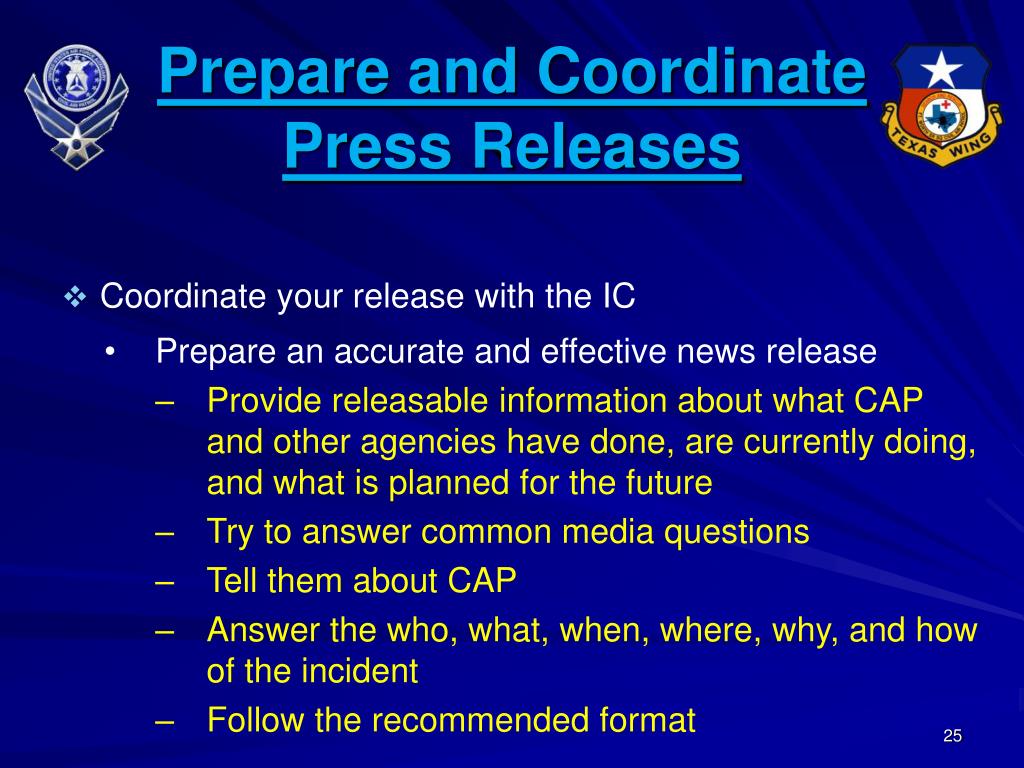 Prepare and Coordinate Press Releases

TEXAS WING

❖ Coordinate your release with the IC

• Prepare an accurate and effective news release

– Provide releasable information about what CAP and other agencies have done, are currently doing, and what is planned for the future

– Try to answer common media questions

– Tell them about CAP

– Answer the who, what, when, where, why, and how of the incident

– Follow the recommended format

25